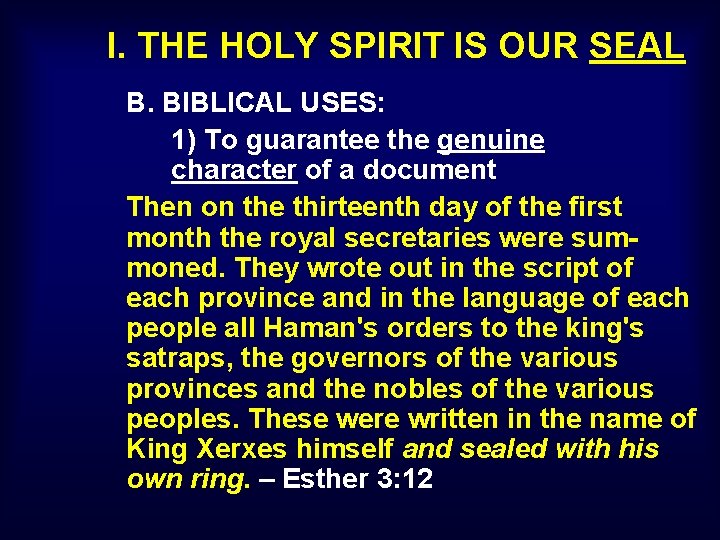 I. THE HOLY SPIRIT IS OUR SEAL

B. BIBLICAL USES:

1) To guarantee the genuine character of a document

Then on the thirteenth day of the first month the royal secretaries were summoned. They wrote out in the script of each province and in the language of each people all Haman's orders to the king's satraps, the governors of the various provinces and the nobles of the various peoples. These were written in the name of King Xerxes himself and sealed with his own ring. – Esther 3:12